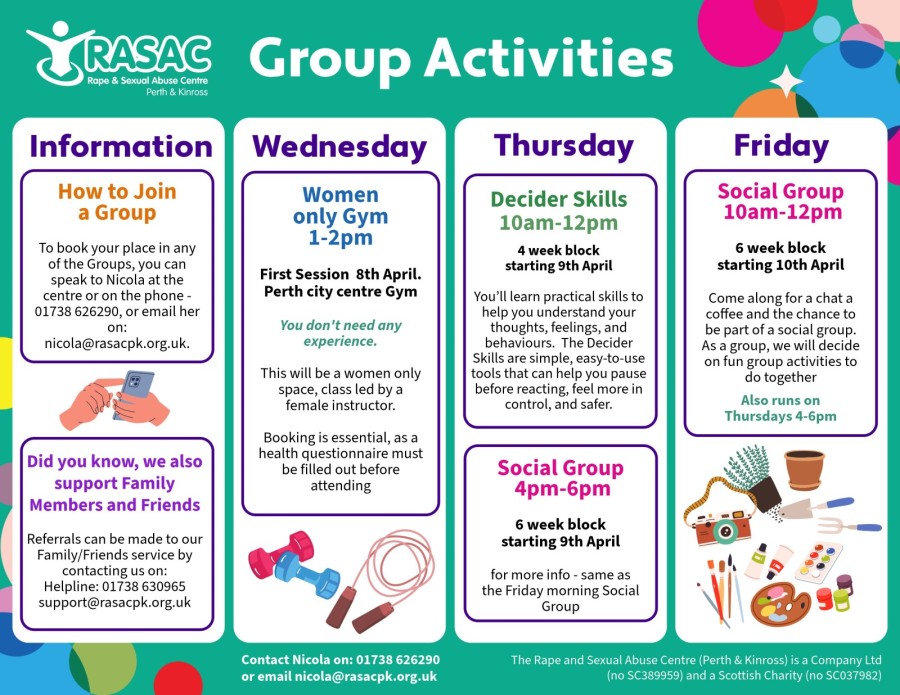 RASAC
Rape & Sexual Abuse Centre
Perth & Kinross

Group Activities

Information

How to Join a Group

To book your place in any of the Groups, you can speak to Nicola at the centre or on the phone - 01738 626290, or email her on: nicola@rasacpk.org.uk.

Did you know, we also support Family Members and Friends

Referrals can be made to our Family/Friends service by contacting us on:
Helpline: 01738 630965
support@rasacpk.org.uk

Wednesday

Women only Gym 1-2pm

First Session 8th April. Perth city centre Gym

You don't need any experience.

This will be a women only space, class led by a female instructor.

Booking is essential, as a health questionnaire must be filled out before attending

Thursday

Decider Skills 10am-12pm

4 week block starting 9th April

You'll learn practical skills to help you understand your thoughts, feelings, and behaviours. The Decider Skills are simple, easy-to-use tools that can help you pause before reacting, feel more in control, and safer.

Social Group 4pm-6pm

6 week block starting 9th April

for more info - same as the Friday morning Social Group

Friday

Social Group 10am-12pm

6 week block starting 10th April

Come along for a chat a coffee and the chance to be part of a social group. As a group, we will decide on fun group activities to do together

Also runs on Thursdays 4-6pm

Contact Nicola on: 01738 626290
or email nicola@rasacpk.org.uk

The Rape and Sexual Abuse Centre (Perth & Kinross) is a Company Ltd (no SC389959) and a Scottish Charity (no SC037982)